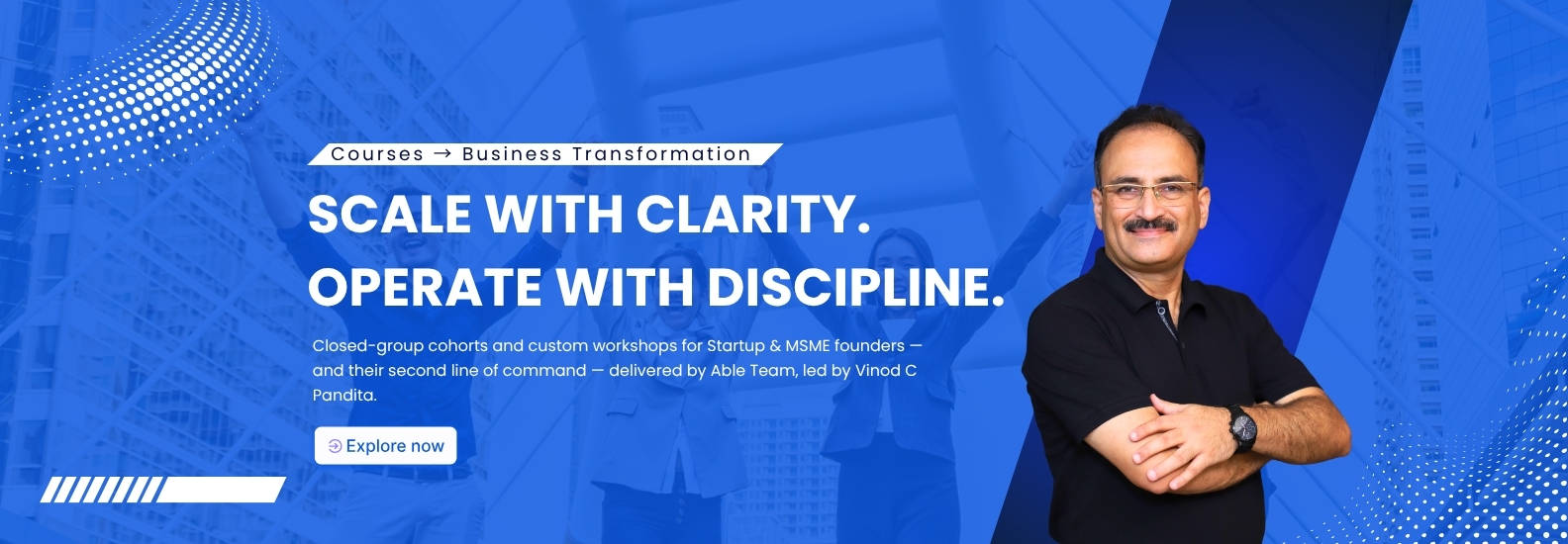 Courses → Business Transformation

SCALE WITH CLARITY.
OPERATE WITH DISCIPLINE.

Closed-group cohorts and custom workshops for Startup & MSME founders — and their second line of command — delivered by Able Team, led by Vinod C Pandita.

Explore now